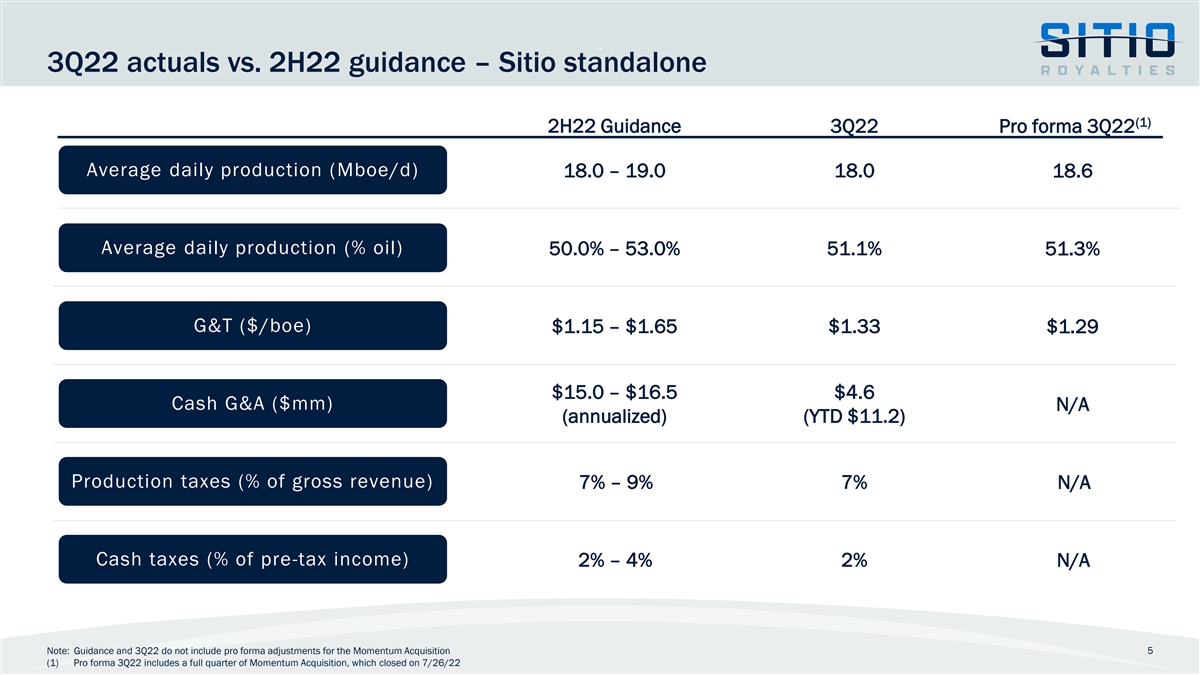 3Q22 actuals vs. 2H22 guidance – Sitio standalone

SITIO
ROYALTIES

| | 2H22 Guidance | 3Q22 | Pro forma 3Q22$^{(1)}$ |
|---|---|---|---|
| Average daily production (Mboe/d) | 18.0 – 19.0 | 18.0 | 18.6 |
| Average daily production (% oil) | 50.0% – 53.0% | 51.1% | 51.3% |
| G&T ($/boe) | $1.15 – $1.65 | $1.33 | $1.29 |
| Cash G&A ($mm) | $15.0 – $16.5 (annualized) | $4.6 (YTD $11.2) | N/A |
| Production taxes (% of gross revenue) | 7% – 9% | 7% | N/A |
| Cash taxes (% of pre-tax income) | 2% – 4% | 2% | N/A |

Note: Guidance and 3Q22 do not include pro forma adjustments for the Momentum Acquisition
(1) Pro forma 3Q22 includes a full quarter of Momentum Acquisition, which closed on 7/26/22

5